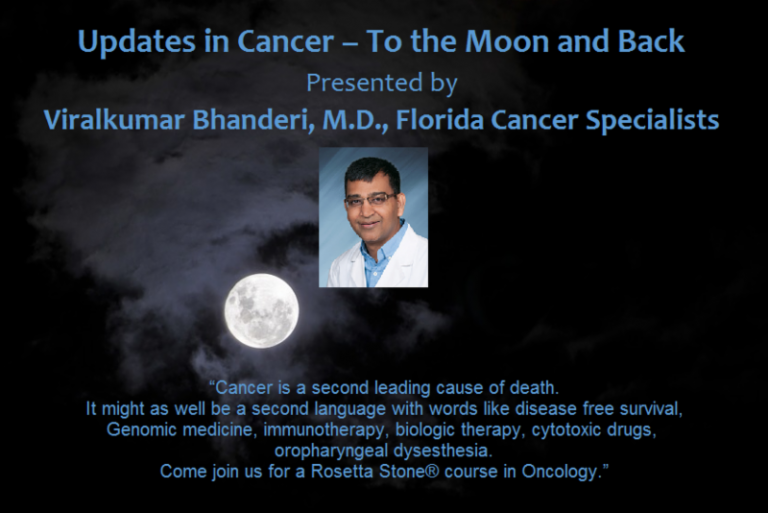 Updates in Cancer – To the Moon and Back
Presented by
Viralkumar Bhanderi, M.D., Florida Cancer Specialists

"Cancer is a second leading cause of death. It might as well be a second language with words like disease free survival, Genomic medicine, immunotherapy, biologic therapy, cytotoxic drugs, oropharyngeal dysesthesia. Come join us for a Rosetta Stone® course in Oncology."